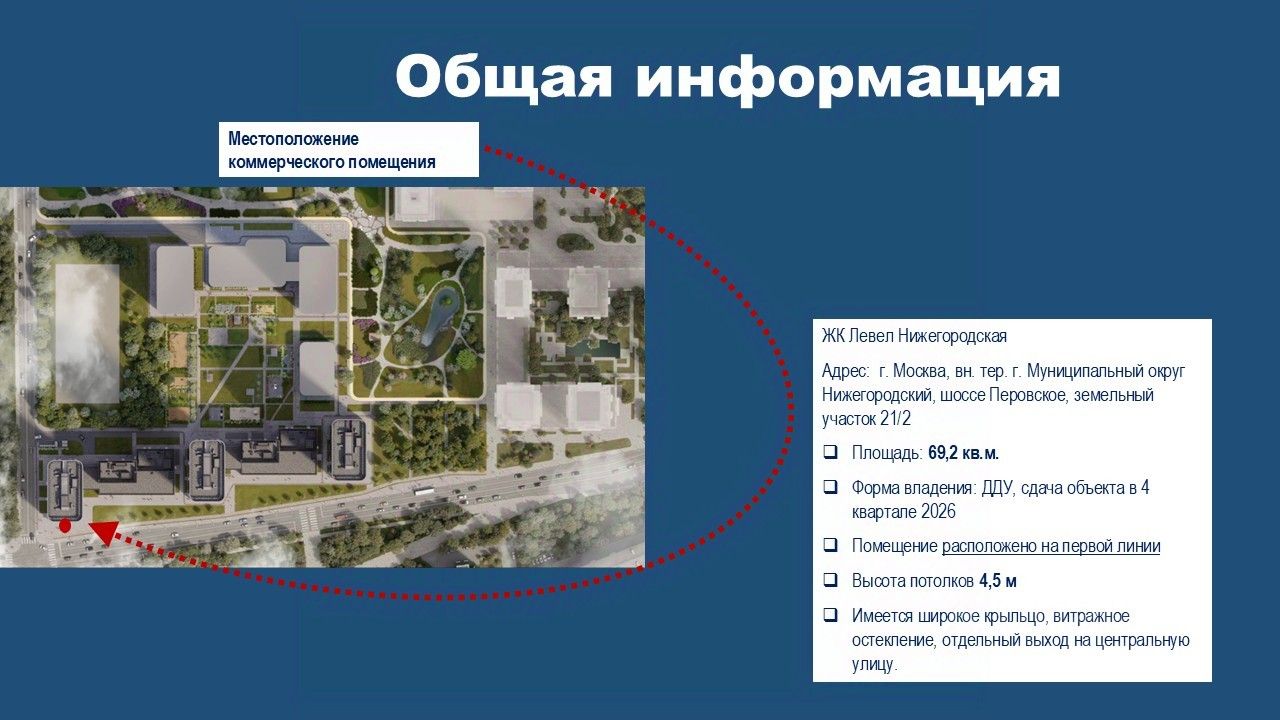 Общая информация

Местоположение коммерческого помещения

ЖК Левел Нижегородская

Адрес: г. Москва, вн. тер. г. Муниципальный округ Нижегородский, шоссе Перовское, земельный участок 21/2

❑ Площадь: 69,2 кв.м.

❑ Форма владения: ДДУ, сдача объекта в 4 квартале 2026

❑ Помещение расположено на первой линии

❑ Высота потолков 4,5 м

❑ Имеется широкое крыльцо, витражное остекление, отдельный выход на центральную улицу.